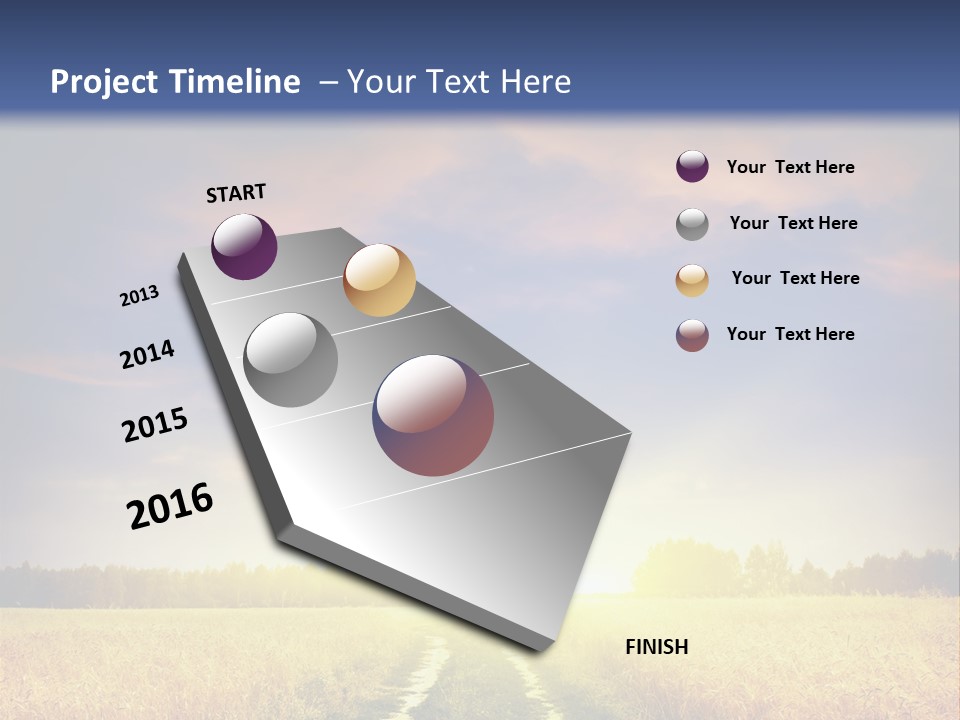 Project Timeline – Your Text Here

START

2013

2014

2015

2016

FINISH

Your Text Here

Your Text Here

Your Text Here

Your Text Here